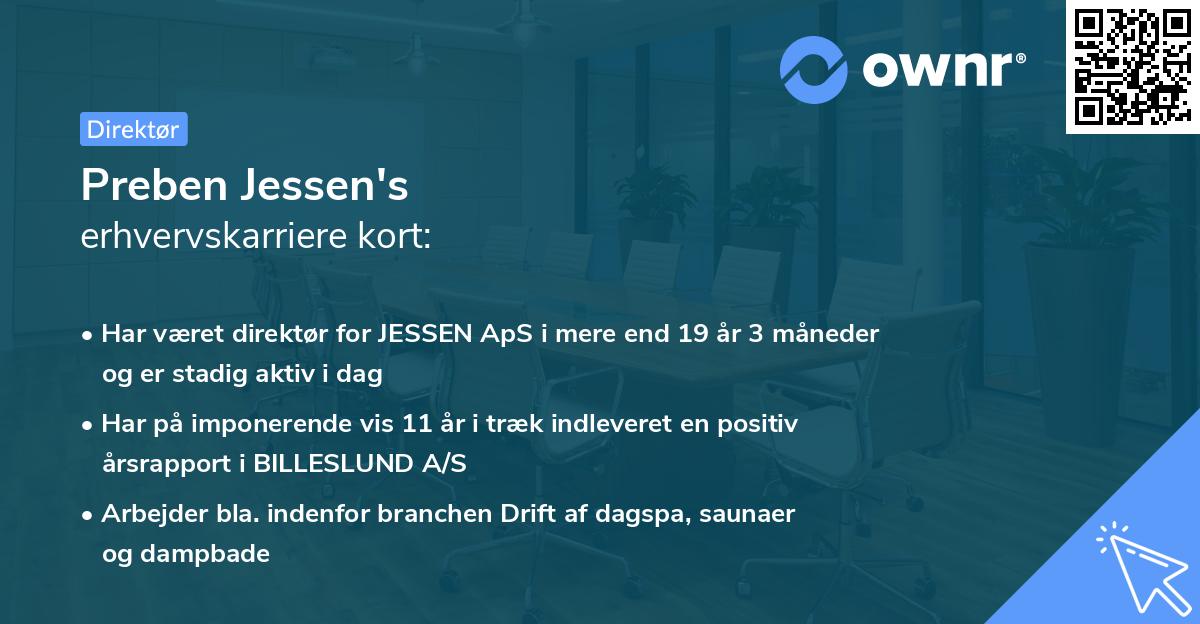 ownr®

Direktør

Preben Jessen's
erhvervskarriere kort:

• Har været direktør for JESSEN ApS i mere end 19 år 3 måneder og er stadig aktiv i dag

• Har på imponerende vis 11 år i træk indleveret en positiv årsrapport i BILLESLUND A/S

• Arbejder bla. indenfor branchen Drift af dagspa, saunaer og dampbade